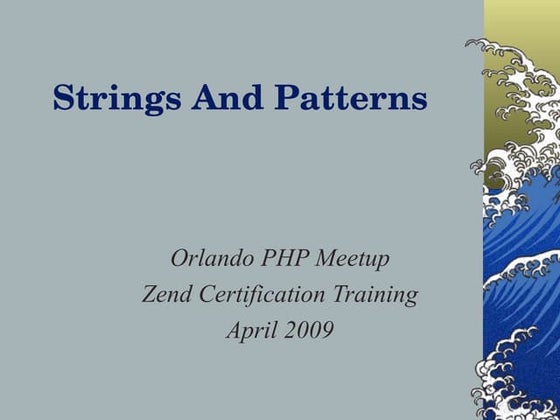 Strings And Patterns

Orlando PHP Meetup
Zend Certification Training
April 2009